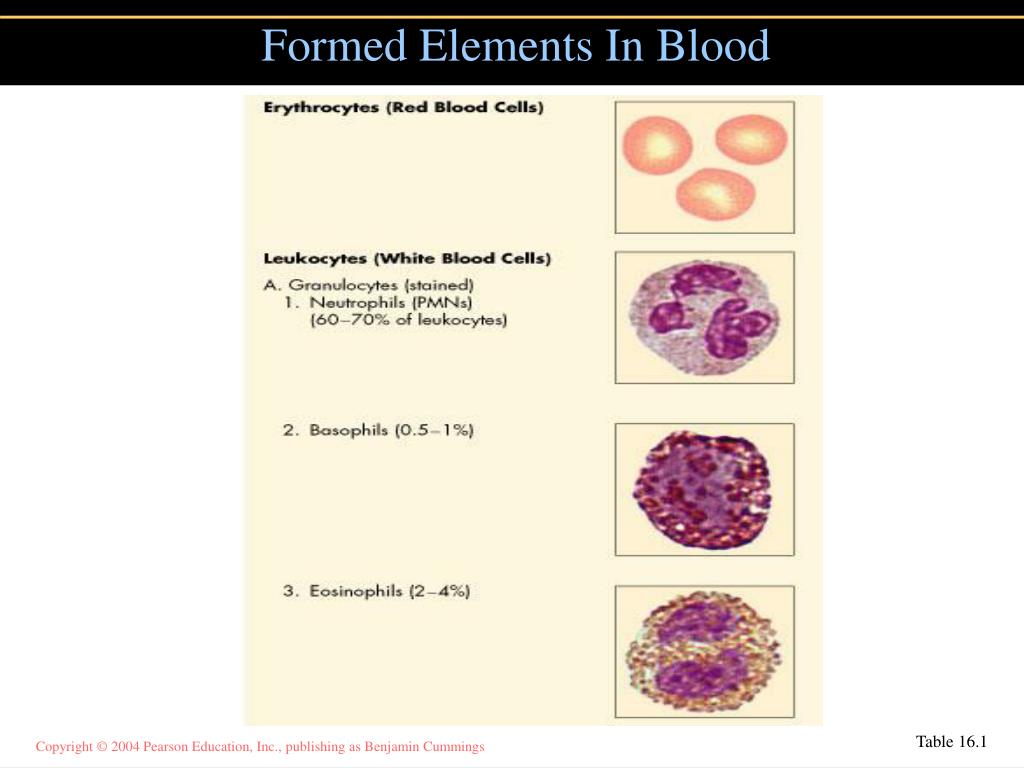 Formed Elements In Blood

Erythrocytes (Red Blood Cells)

Leukocytes (White Blood Cells)

A. Granulocytes (stained)

1. Neutrophils (PMNs) (60–70% of leukocytes)

2. Basophils (0.5–1%)

3. Eosinophils (2–4%)

Copyright © 2004 Pearson Education, Inc., publishing as Benjamin Cummings

Table 16.1